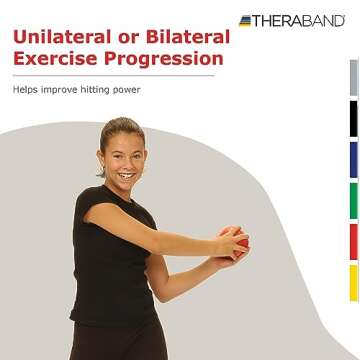 THERABAND

Unilateral or Bilateral Exercise Progression

Helps improve hitting power